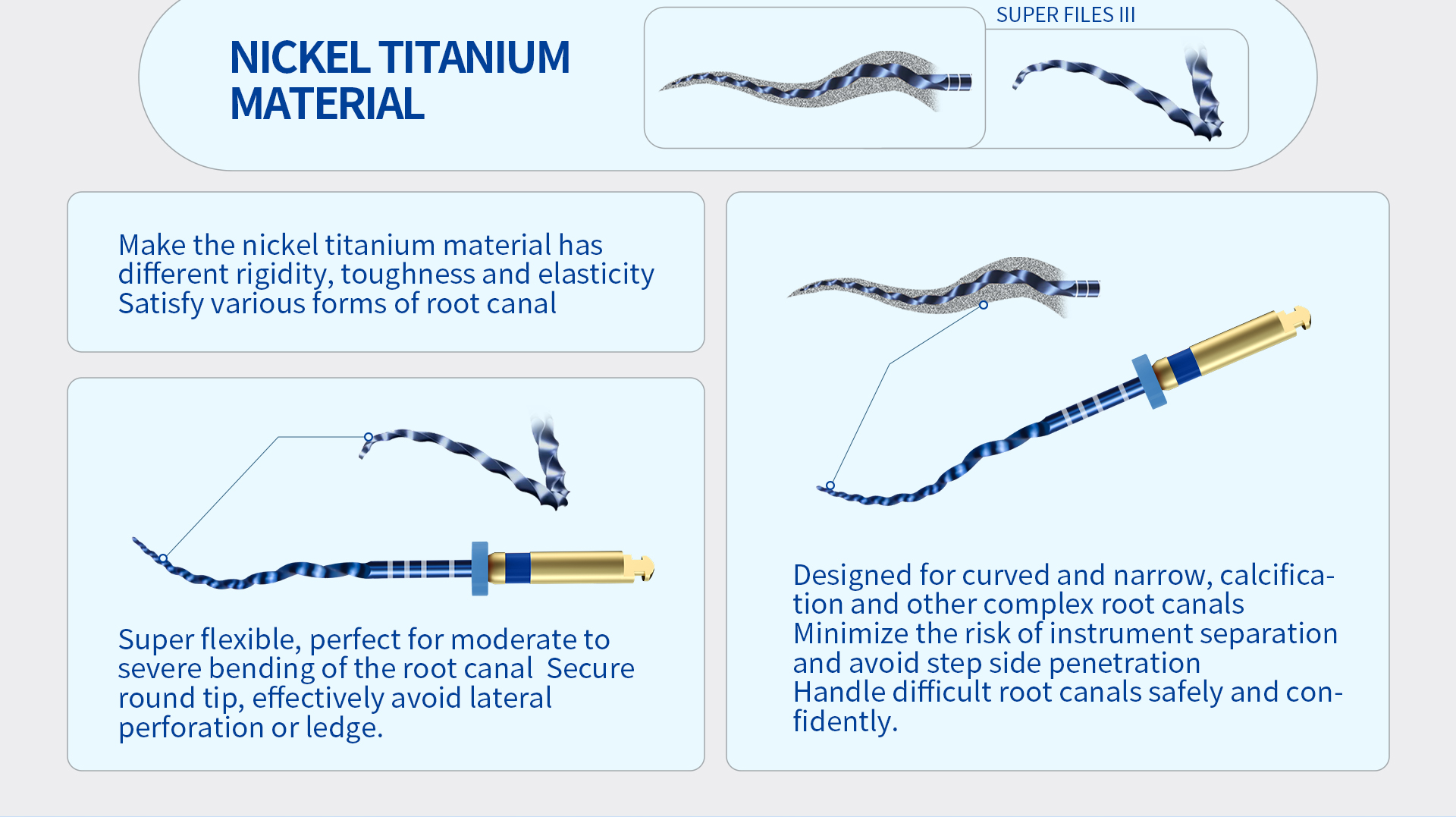 NICKEL TITANIUM MATERIAL

SUPER FILES III

Make the nickel titanium material has different rigidity, toughness and elasticity
Satisfy various forms of root canal

Super flexible, perfect for moderate to severe bending of the root canal  Secure round tip, effectively avoid lateral perforation or ledge.

Designed for curved and narrow, calcification and other complex root canals
Minimize the risk of instrument separation and avoid step side penetration
Handle difficult root canals safely and confidently.